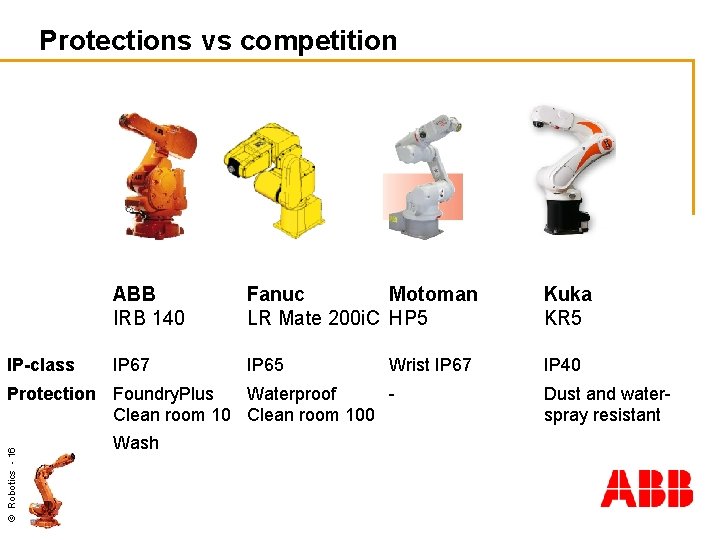 Protections vs competition

|  | ABB IRB 140 | Fanuc LR Mate 200iC | Motoman HP5 | Kuka KR5 |
|---|---|---|---|---|
| IP-class | IP67 | IP65 | Wrist IP67 | IP40 |
| Protection | FoundryPlus Clean room 10 Wash | Waterproof Clean room 100 | - | Dust and water-spray resistant |

© Robotics - 16

ABB